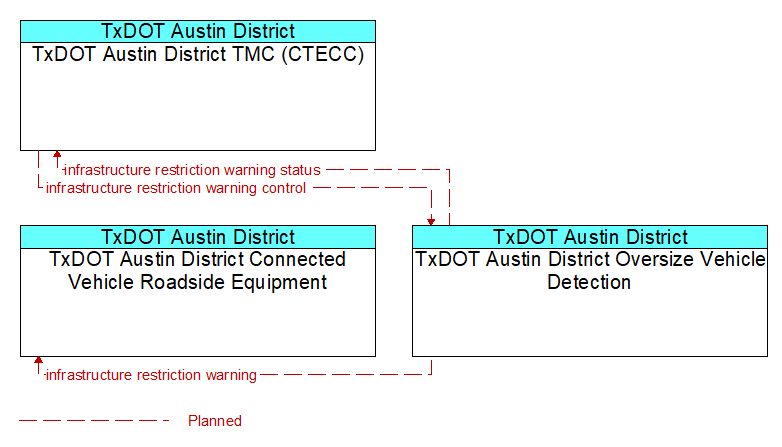 TxDOT Austin District
TxDOT Austin District TMC (CTECC)

infrastructure restriction warning status
infrastructure restriction warning control

TxDOT Austin District
TxDOT Austin District Connected Vehicle Roadside Equipment

TxDOT Austin District
TxDOT Austin District Oversize Vehicle Detection

infrastructure restriction warning

Planned